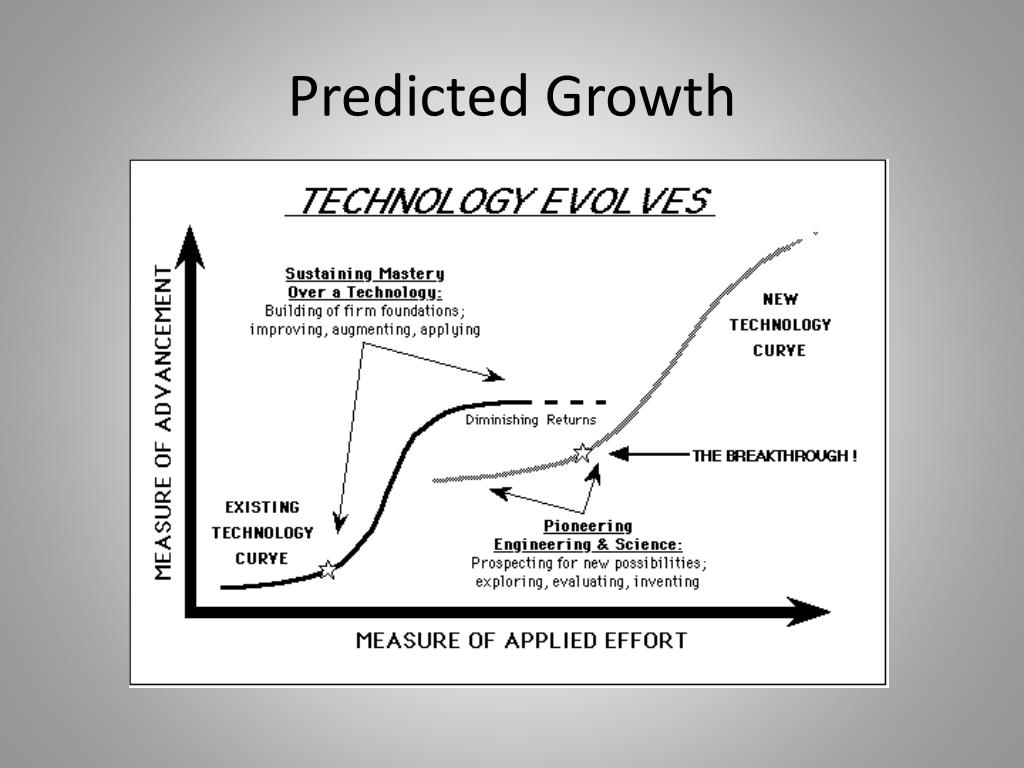 Predicted Growth

TECHNOLOGY EVOLVES

MEASURE OF ADVANCEMENT

Sustaining Mastery Over a Technology: Building of firm foundations; improving, augmenting, applying

NEW TECHNOLOGY CURVE

Diminishing Returns

THE BREAKTHROUGH !

EXISTING TECHNOLOGY CURVE

Pioneering Engineering & Science: Prospecting for new possibilities; exploring, evaluating, inventing

MEASURE OF APPLIED EFFORT